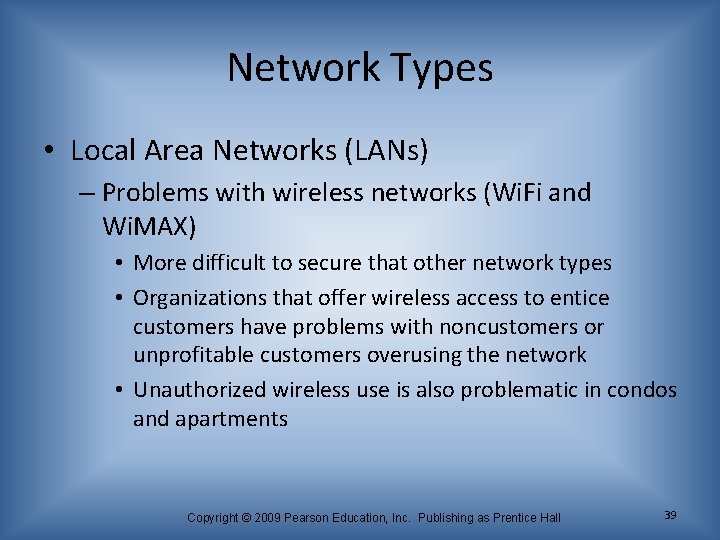 Network Types

• Local Area Networks (LANs)
– Problems with wireless networks (WiFi and WiMAX)
• More difficult to secure that other network types
• Organizations that offer wireless access to entice customers have problems with noncustomers or unprofitable customers overusing the network
• Unauthorized wireless use is also problematic in condos and apartments

Copyright © 2009 Pearson Education, Inc. Publishing as Prentice Hall

39